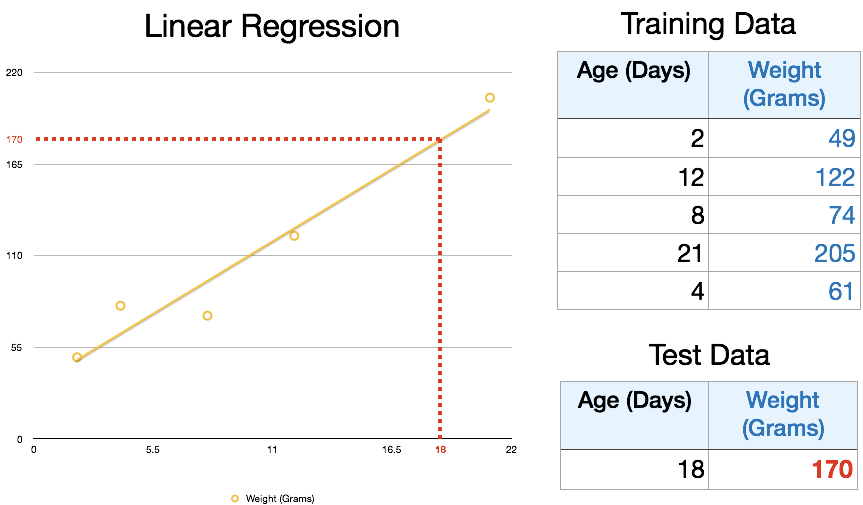 Linear Regression

220
170
165
110
55
0

0
5.5
11
16.5
18
22

Weight (Grams)

Training Data

| Age (Days) | Weight (Grams) |
|---|---|
| 2 | 49 |
| 12 | 122 |
| 8 | 74 |
| 21 | 205 |
| 4 | 61 |

Test Data

| Age (Days) | Weight (Grams) |
|---|---|
| 18 | 170 |